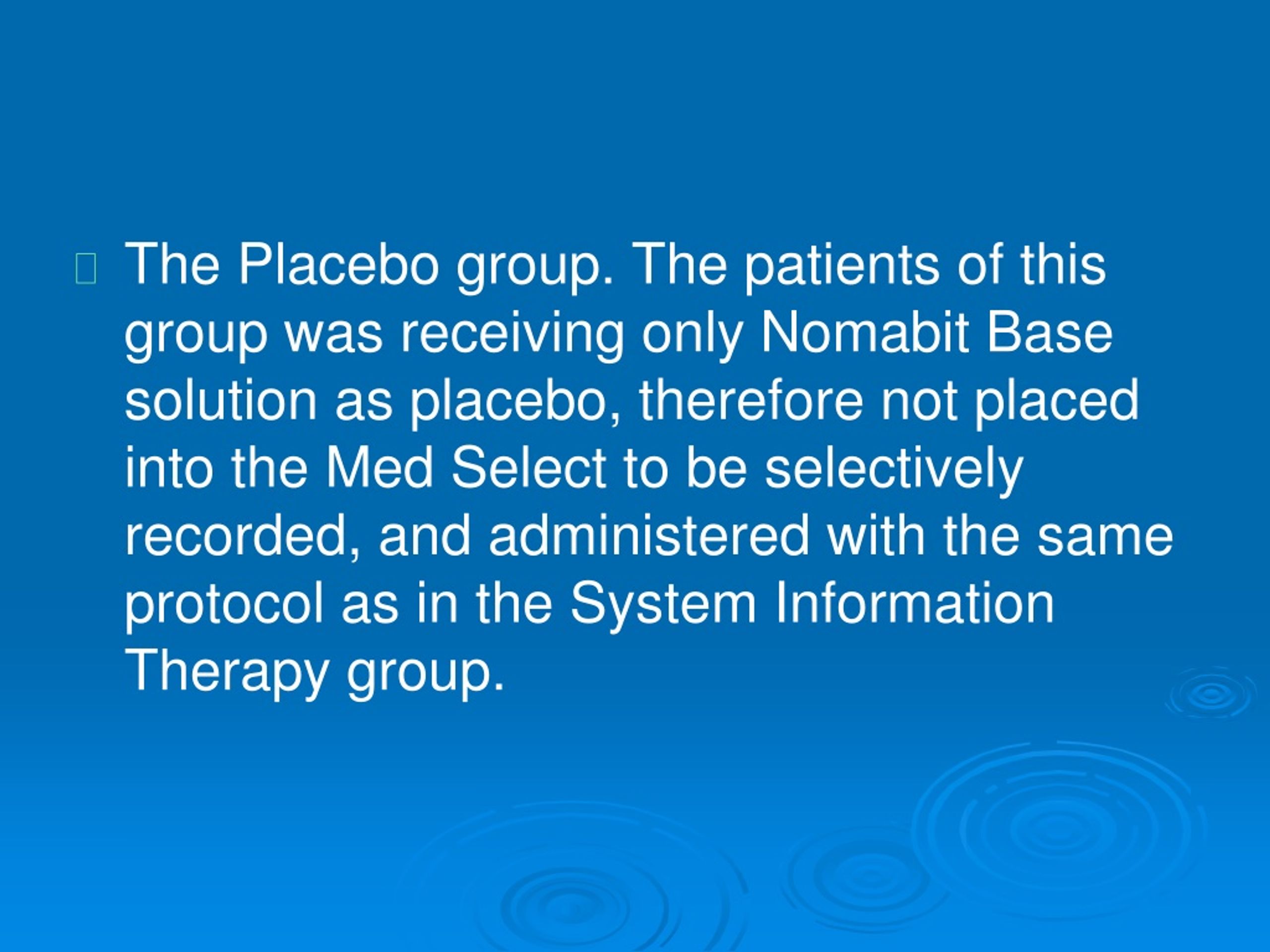 The Placebo group. The patients of this group was receiving only Nomabit Base solution as placebo, therefore not placed into the Med Select to be selectively recorded, and administered with the same protocol as in the System Information Therapy group.